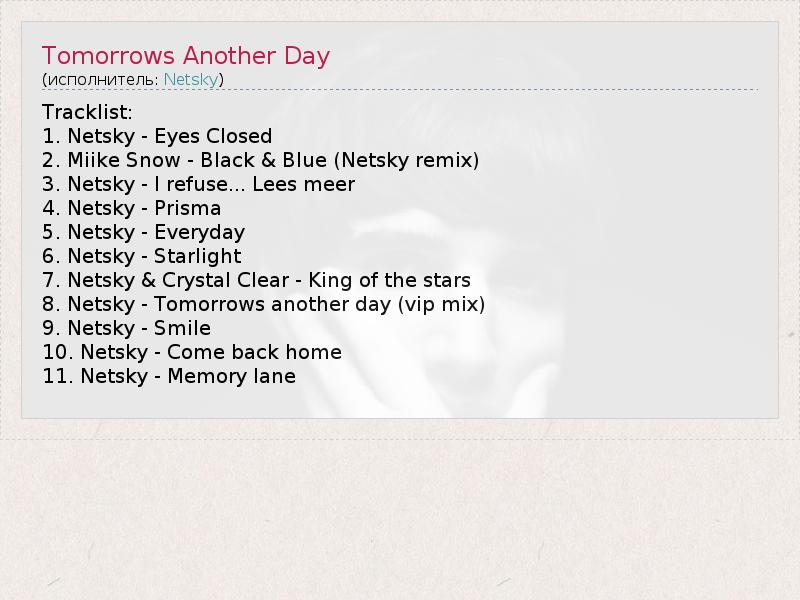 Tomorrows Another Day
(исполнитель: Netsky)

Tracklist:
1. Netsky - Eyes Closed
2. Miike Snow - Black & Blue (Netsky remix)
3. Netsky - I refuse... Lees meer
4. Netsky - Prisma
5. Netsky - Everyday
6. Netsky - Starlight
7. Netsky & Crystal Clear - King of the stars
8. Netsky - Tomorrows another day (vip mix)
9. Netsky - Smile
10. Netsky - Come back home
11. Netsky - Memory lane